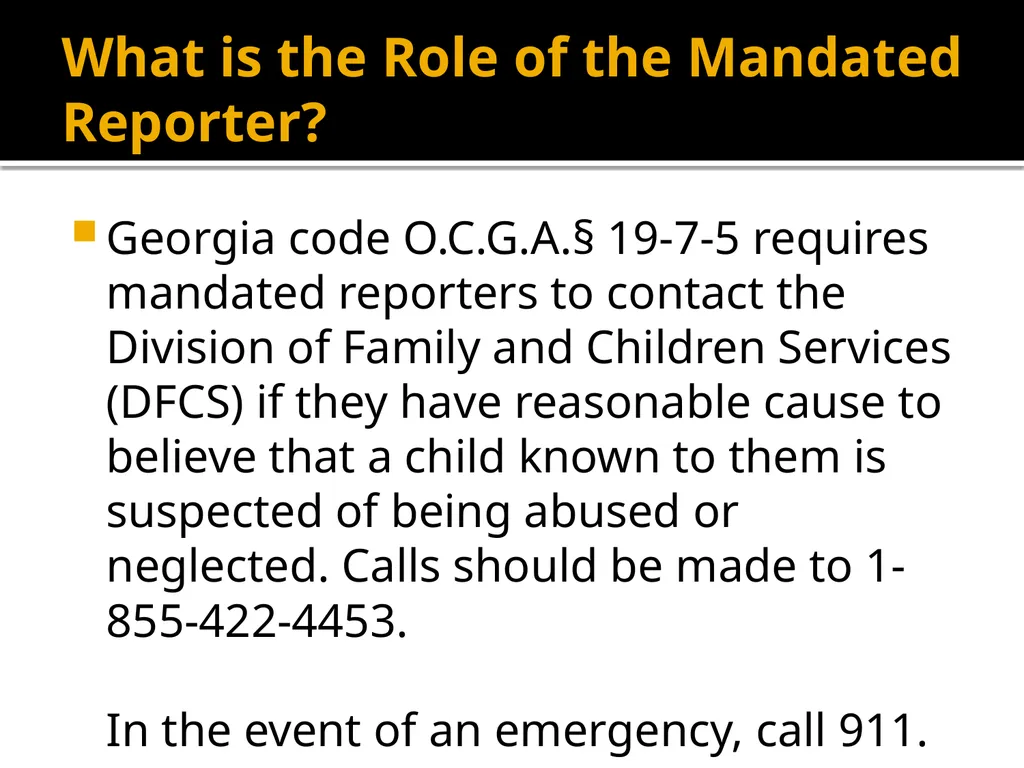 What is the Role of the Mandated Reporter?

Georgia code O.C.G.A.§ 19-7-5 requires mandated reporters to contact the Division of Family and Children Services (DFCS) if they have reasonable cause to believe that a child known to them is suspected of being abused or neglected. Calls should be made to 1-855-422-4453.

In the event of an emergency, call 911.